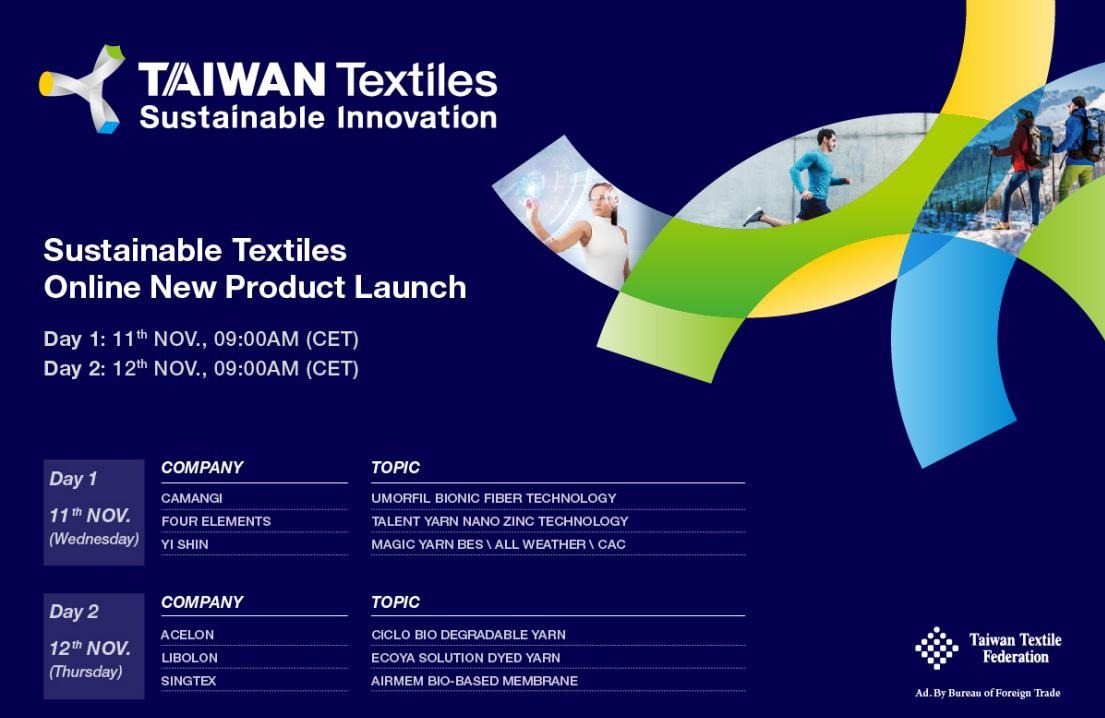 TAIWAN Textiles
Sustainable Innovation

Sustainable Textiles
Online New Product Launch

Day 1: 11$^{th}$ NOV., 09:00AM (CET)
Day 2: 12$^{th}$ NOV., 09:00AM (CET)

Day 1
11$^{th}$ NOV.
(Wednesday)

| COMPANY | TOPIC |
|---|---|
| CAMANGI | UMORFIL BIONIC FIBER TECHNOLOGY |
| FOUR ELEMENTS | TALENT YARN NANO ZINC TECHNOLOGY |
| YI SHIN | MAGIC YARN BES \ ALL WEATHER \ CAC |

Day 2
12$^{th}$ NOV.
(Thursday)

| COMPANY | TOPIC |
|---|---|
| ACELON | CICLO BIO DEGRADABLE YARN |
| LIBOLON | ECOYA SOLUTION DYED YARN |
| SINGTEX | AIRMEM BIO-BASED MEMBRANE |

Taiwan Textile Federation

Ad. By Bureau of Foreign Trade